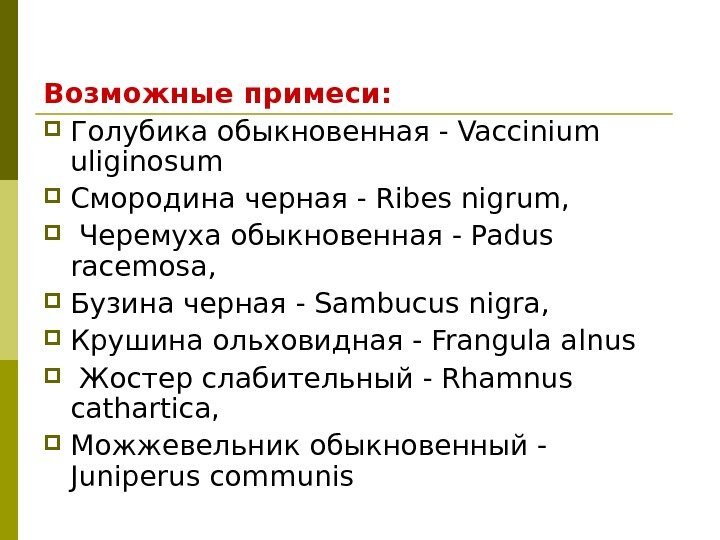 Возможные примеси:

Голубика обыкновенная - Vaccinium uliginosum

Смородина черная - Ribes nigrum,

Черемуха обыкновенная - Padus racemosa,

Бузина черная - Sambucus nigra,

Крушина ольховидная - Frangula alnus

Жостер слабительный - Rhamnus cathartica,

Можжевельник обыкновенный - Juniperus communis